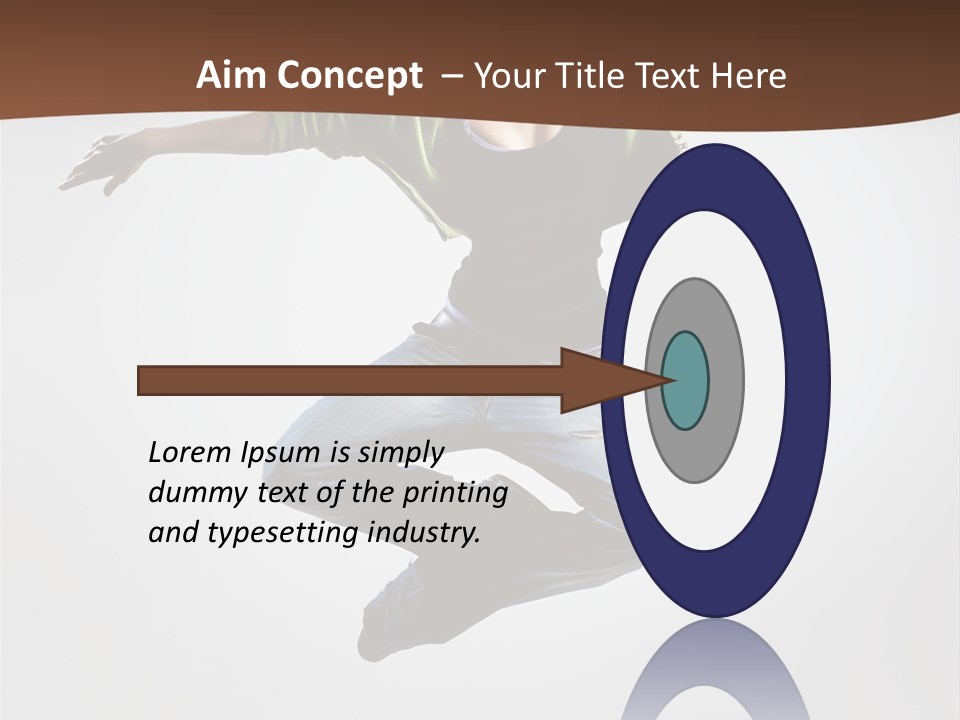 Aim Concept – Your Title Text Here

Lorem Ipsum is simply dummy text of the printing and typesetting industry.